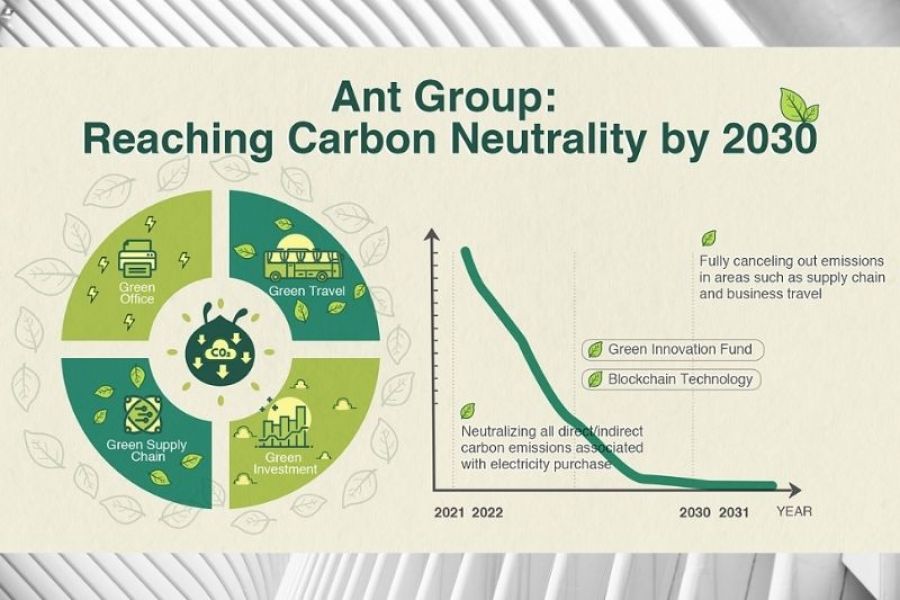 Ant Group:
Reaching Carbon Neutrality by 2030

Green Office

Green Travel

$CO_2$

Green Supply Chain

Green Investment

Fully canceling out emissions in areas such as supply chain and business travel

Green Innovation Fund

Blockchain Technology

Neutralizing all direct/indirect carbon emissions associated with electricity purchase

2021 2022

2030 2031

YEAR